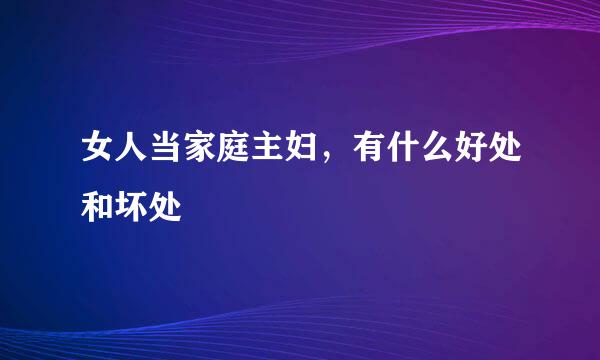 女人当家庭主妇，有什么好处和坏处